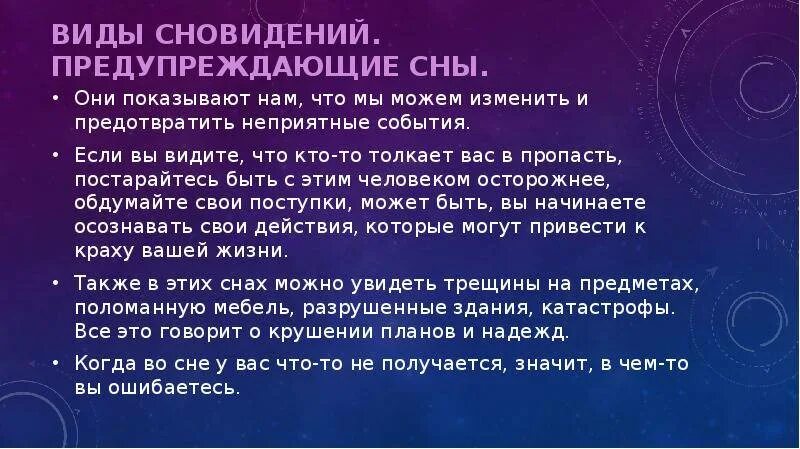 ВИДЫ СНОВИДЕНИЙ. ПРЕДУПРЕЖДАЮЩИЕ СНЫ.

• Они показывают нам, что мы можем изменить и предотвратить неприятные события.

• Если вы видите, что кто-то толкает вас в пропасть, постарайтесь быть с этим человеком осторожнее, обдумайте свои поступки, может быть, вы начинаете осознавать свои действия, которые могут привести к краху вашей жизни.

• Также в этих снах можно увидеть трещины на предметах, поломанную мебель, разрушенные здания, катастрофы. Все это говорит о крушении планов и надежд.

• Когда во сне у вас что-то не получается, значит, в чем-то вы ошибаетесь.